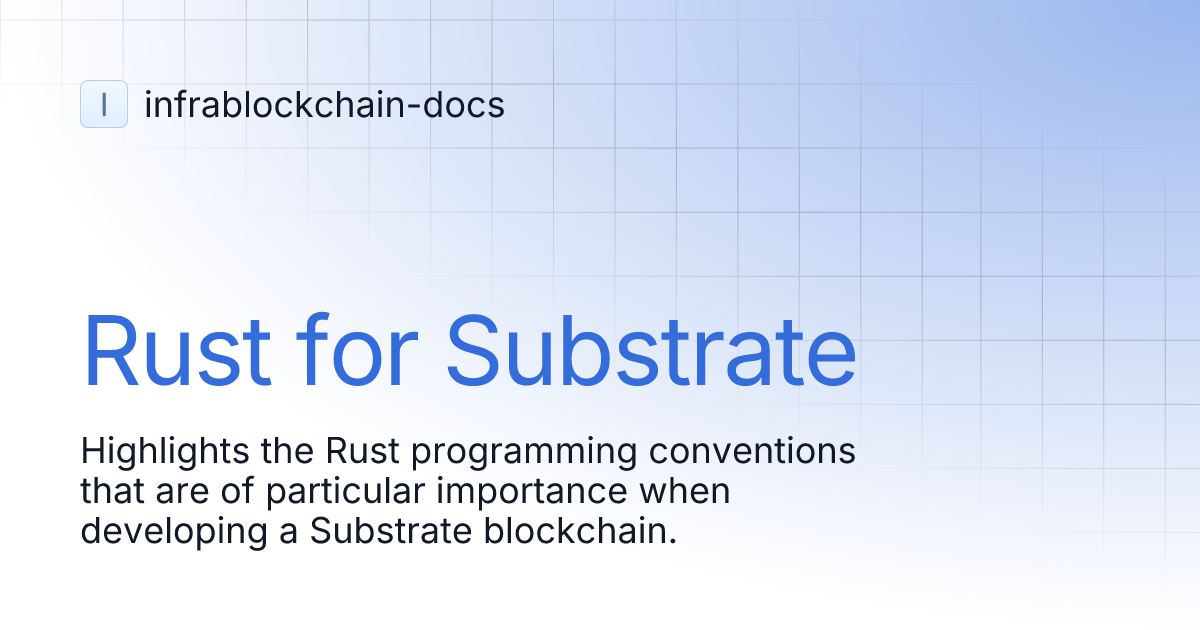 I infrablockchain-docs

Rust for Substrate

Highlights the Rust programming conventions that are of particular importance when developing a Substrate blockchain.